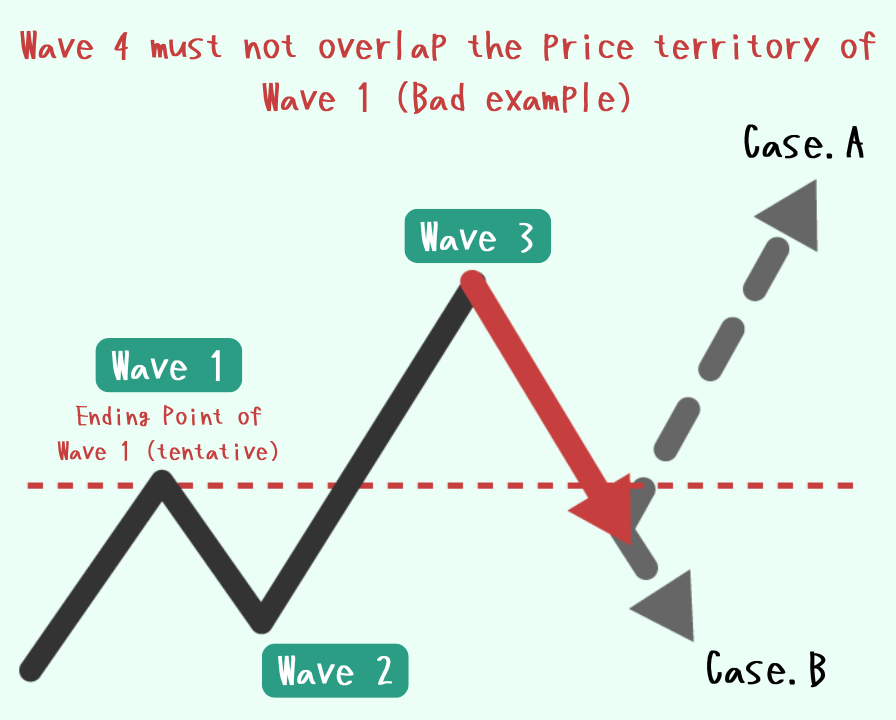 Wave 4 must not overlap the Price territory of Wave 1 (Bad example)

Case. A

Wave 3

Wave 1

Ending Point of Wave 1 (tentative)

Wave 2

Case. B